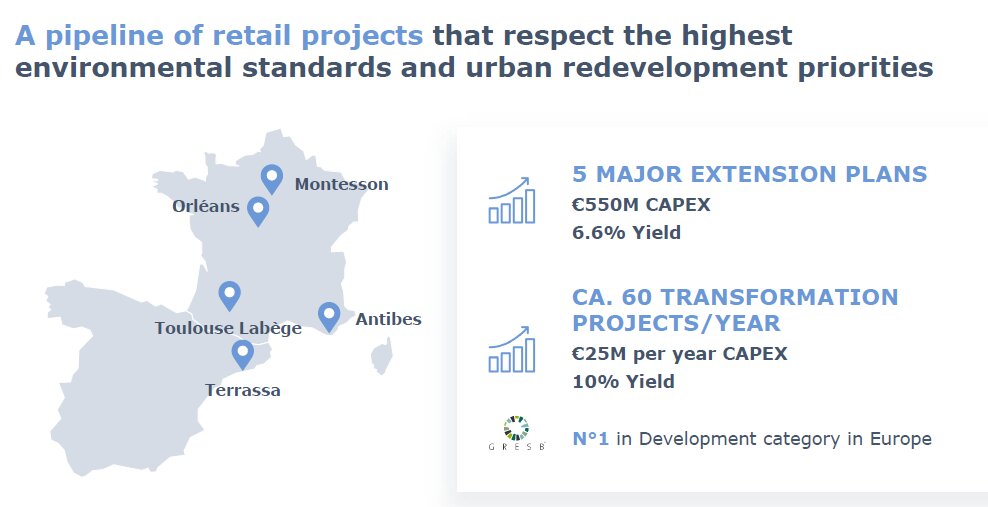 A pipeline of retail projects that respect the highest environmental standards and urban redevelopment priorities

Montesson
Orléans
Toulouse Labège
Antibes
Terrassa

5 MAJOR EXTENSION PLANS
€550M CAPEX
6.6% Yield

CA. 60 TRANSFORMATION PROJECTS/YEAR
€25M per year CAPEX
10% Yield

GRESB
N°1 in Development category in Europe